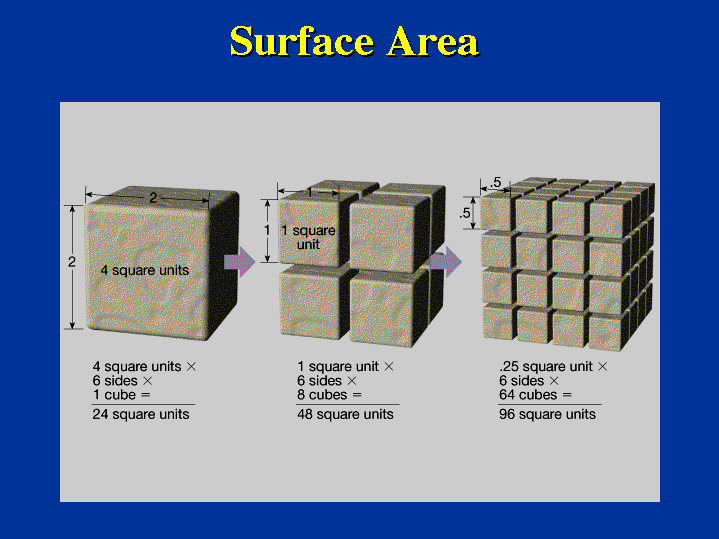 Surface Area

2

2

4 square units

1

1

1 square unit

.5

.5

4 square units ×
6 sides ×
1 cube =
24 square units

1 square unit ×
6 sides ×
8 cubes =
48 square units

.25 square unit ×
6 sides ×
64 cubes =
96 square units